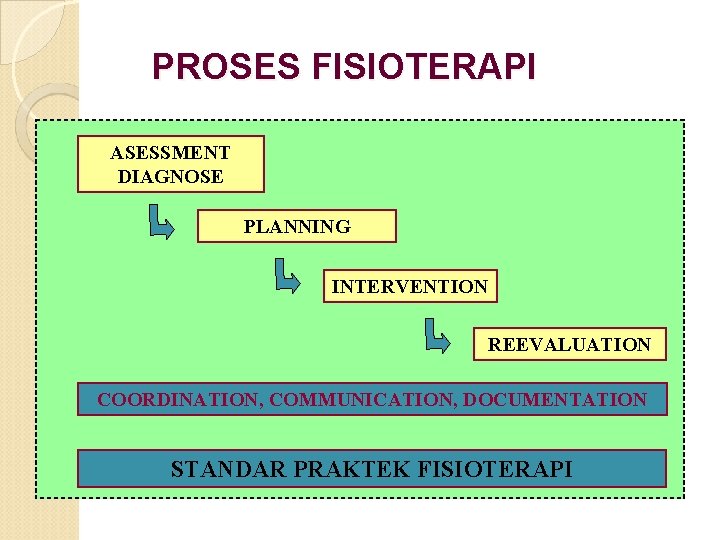 PROSES FISIOTERAPI

ASESSMENT
DIAGNOSE

PLANNING

INTERVENTION

REEVALUATION

COORDINATION, COMMUNICATION, DOCUMENTATION

STANDAR PRAKTEK FISIOTERAPI